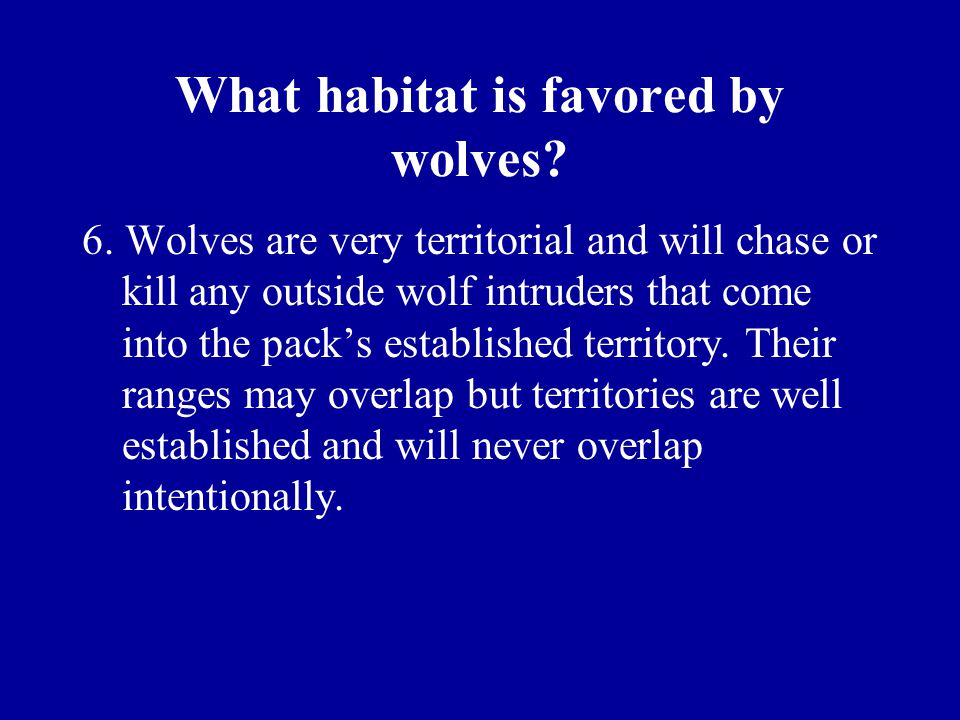 What habitat is favored by wolves?

6. Wolves are very territorial and will chase or kill any outside wolf intruders that come into the pack’s established territory. Their ranges may overlap but territories are well established and will never overlap intentionally.